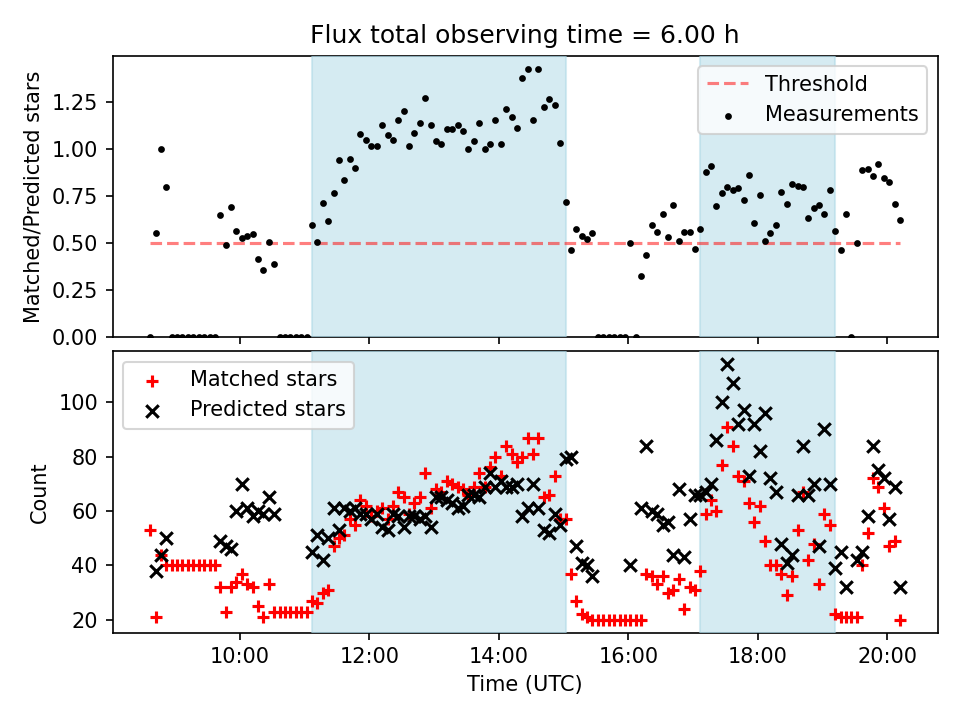 Flux total observing time = 6.00 h

Matched/Predicted stars

1.25
1.00
0.75
0.50
0.25
0.00

Threshold
Measurements

Count

100
80
60
40
20

Matched stars
Predicted stars

10:00
12:00
14:00
16:00
18:00
20:00

Time (UTC)